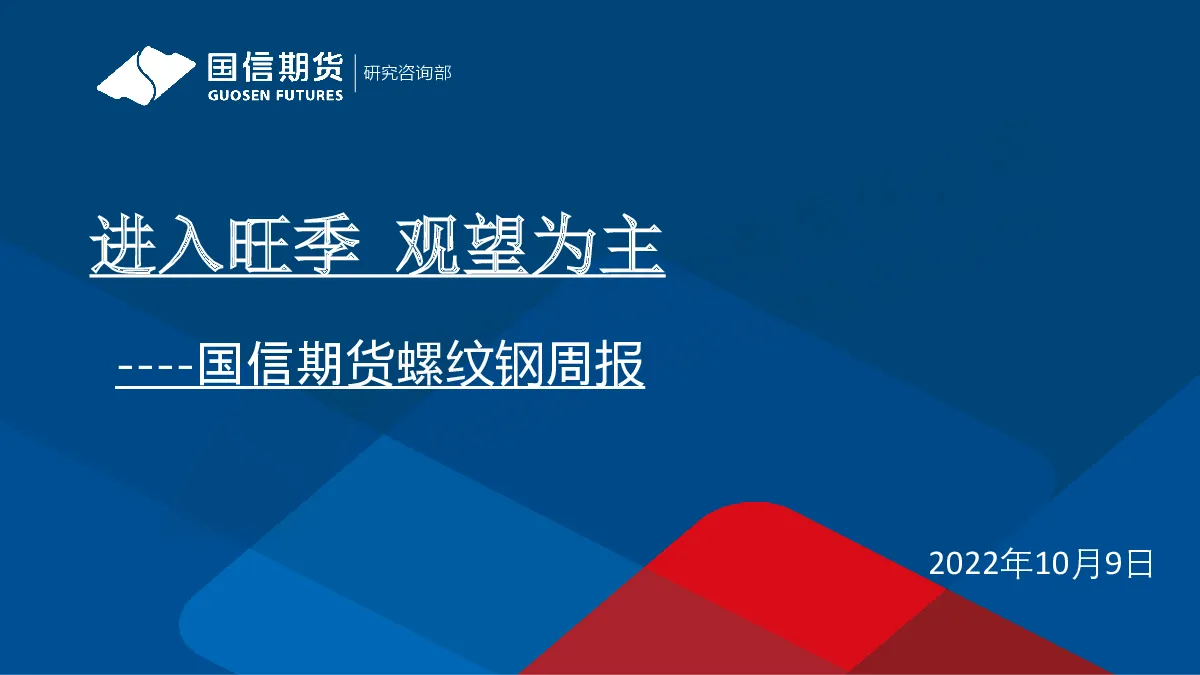 国信期货
GUOSEN FUTURES
研究咨询部

进入旺季 观望为主

----国信期货螺纹钢周报

2022年10月9日